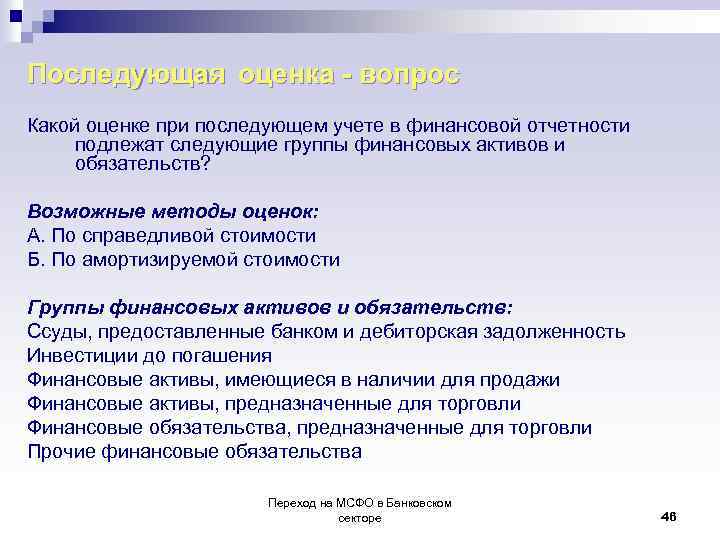 Последующая оценка - вопрос

Какой оценке при последующем учете в финансовой отчетности подлежат следующие группы финансовых активов и обязательств?

Возможные методы оценок:
А. По справедливой стоимости
Б. По амортизируемой стоимости

Группы финансовых активов и обязательств:
Ссуды, предоставленные банком и дебиторская задолженность
Инвестиции до погашения
Финансовые активы, имеющиеся в наличии для продажи
Финансовые активы, предназначенные для торговли
Финансовые обязательства, предназначенные для торговли
Прочие финансовые обязательства

Переход на МСФО в Банковском секторе

46